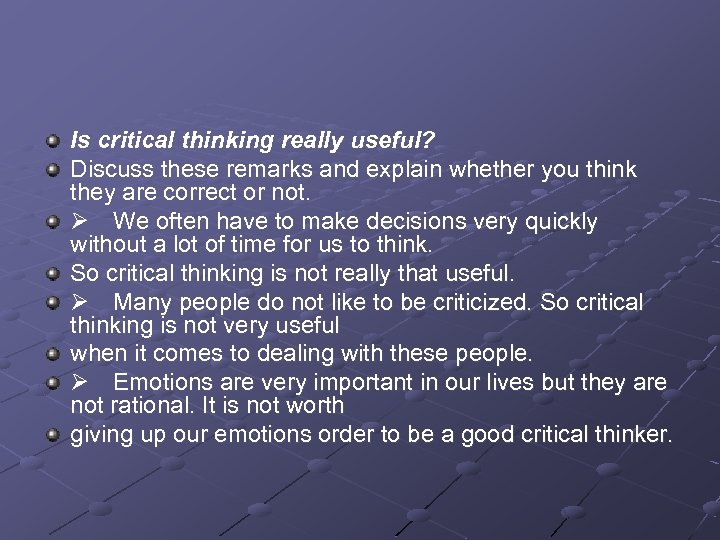 Is critical thinking really useful?

Discuss these remarks and explain whether you think they are correct or not.

➢ We often have to make decisions very quickly without a lot of time for us to think.

So critical thinking is not really that useful.

➢ Many people do not like to be criticized. So critical thinking is not very useful

when it comes to dealing with these people.

➢ Emotions are very important in our lives but they are not rational. It is not worth

giving up our emotions order to be a good critical thinker.